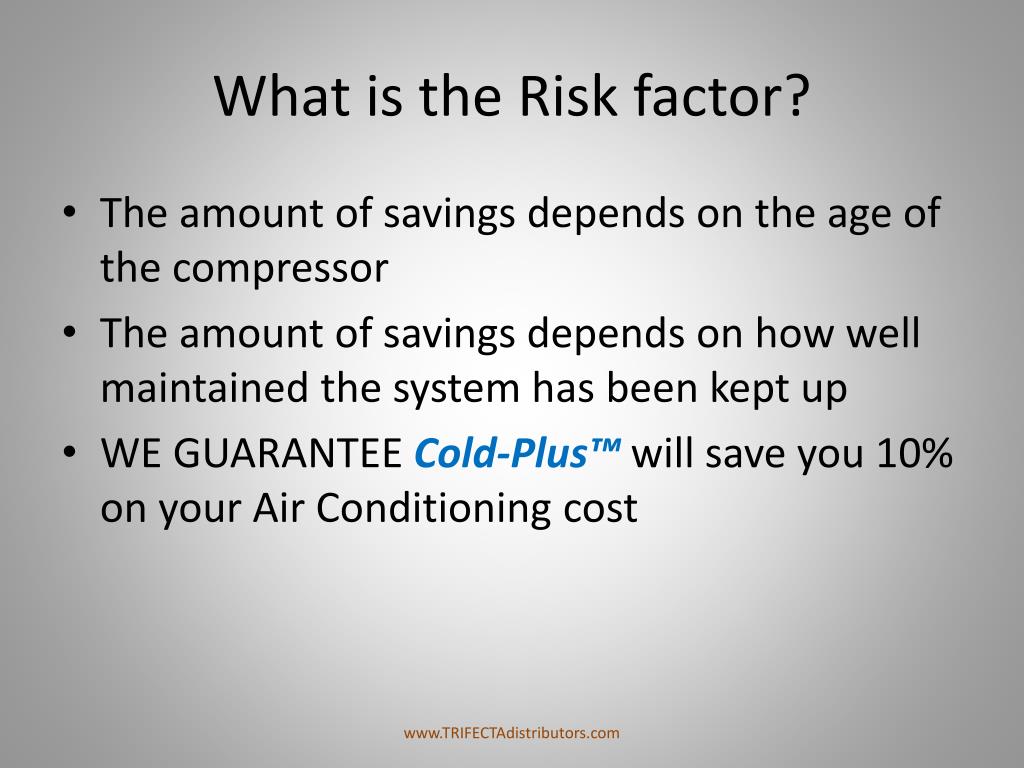 What is the Risk factor?

• The amount of savings depends on the age of the compressor
• The amount of savings depends on how well maintained the system has been kept up
• WE GUARANTEE Cold-Plus™ will save you 10% on your Air Conditioning cost

www.TRIFECTAdistributors.com